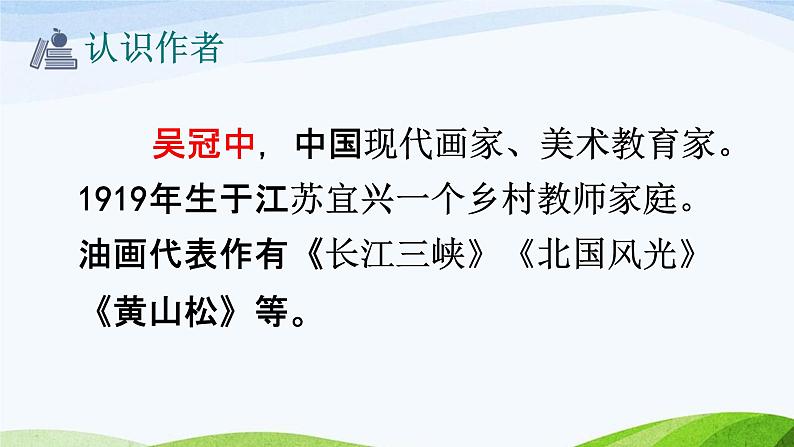 认识作者

吴冠中，中国现代画家、美术教育家。1919年生于江苏宜兴一个乡村教师家庭。油画代表作有《长江三峡》《北国风光》《黄山松》等。